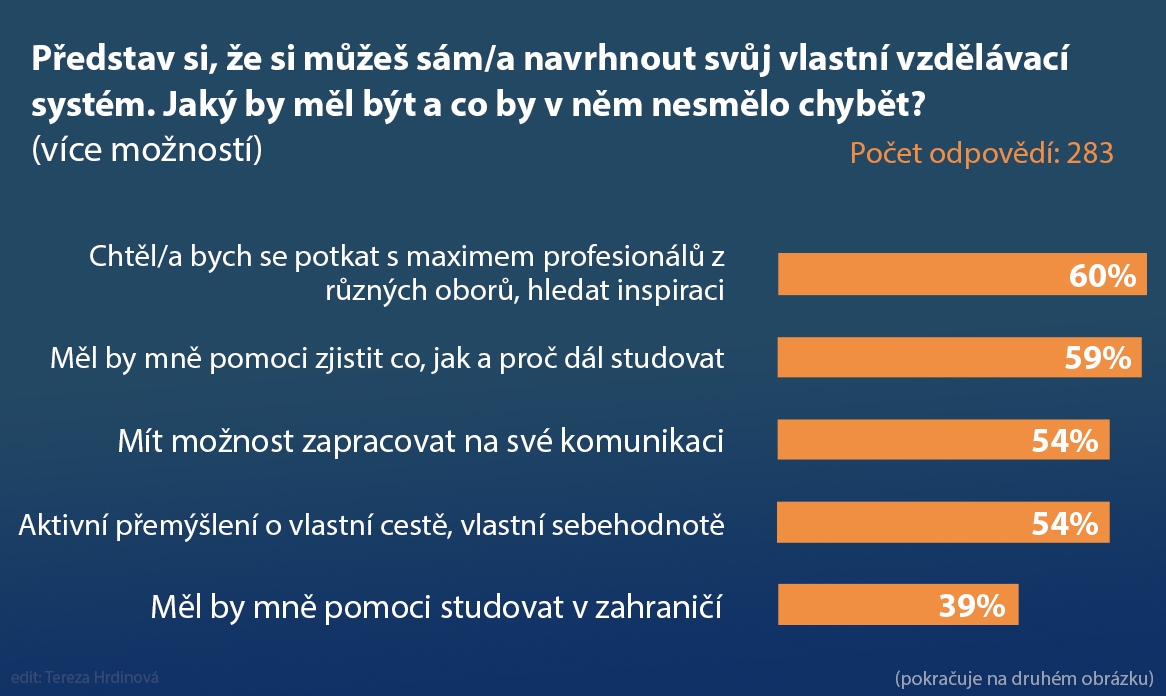 Představ si, že si můžeš sám/a navrhnout svůj vlastní vzdělávací systém. Jaký by měl být a co by v něm nesmělo chybět?
(více možností)

Počet odpovědí: 283

Chtěl/a bych se potkat s maximem profesionálů z různých oborů, hledat inspiraci 60%

Měl by mně pomoci zjistit co, jak a proč dál studovat 59%

Mít možnost zapracovat na své komunikaci 54%

Aktivní přemýšlení o vlastní cestě, vlastní sebehodnotě 54%

Měl by mně pomoci studovat v zahraničí 39%

edit: Tereza Hrdinová

(pokračuje na druhém obrázku)